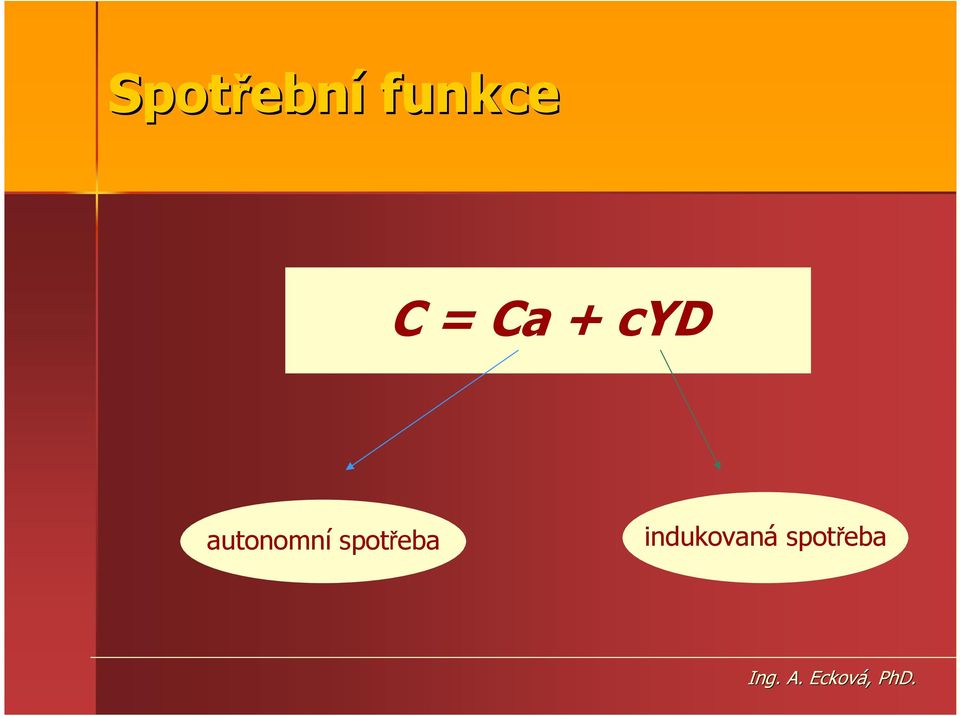 Spotřební funkce

$C = Ca + cYD$

autonomní spotřeba

indukovaná spotřeba

Ing. A. Ecková, PhD.